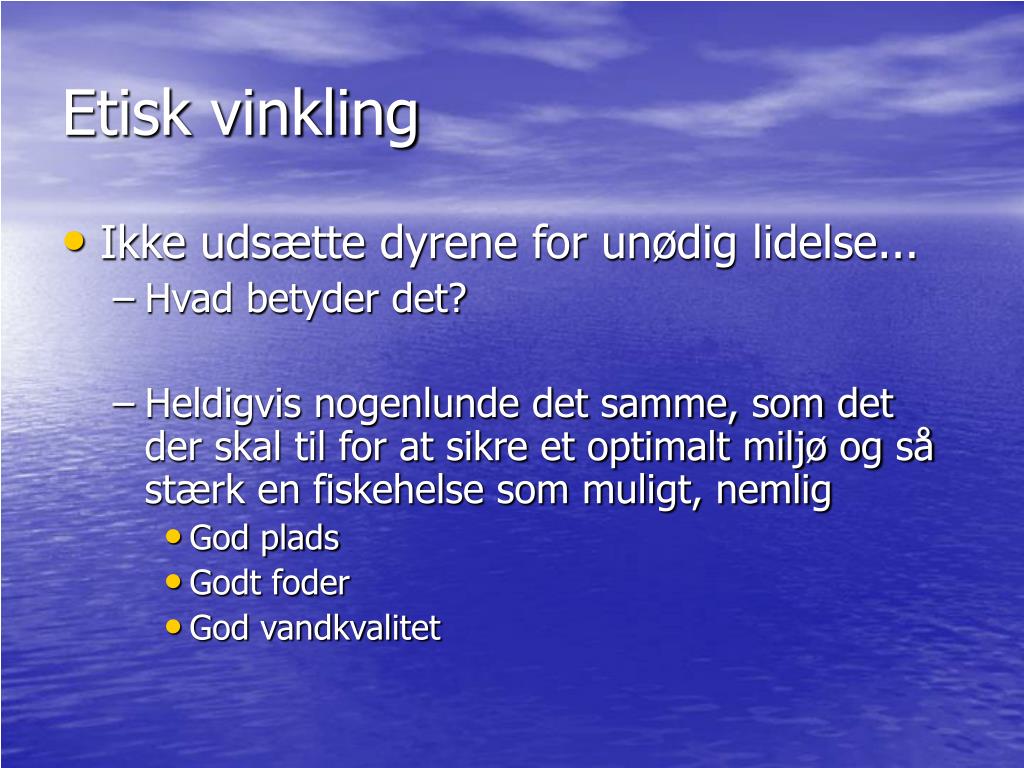 Etisk vinkling

• Ikke udsætte dyrene for unødig lidelse...
– Hvad betyder det?

– Heldigvis nogenlunde det samme, som det der skal til for at sikre et optimalt miljø og så stærk en fiskehelse som muligt, nemlig
• God plads
• Godt foder
• God vandkvalitet